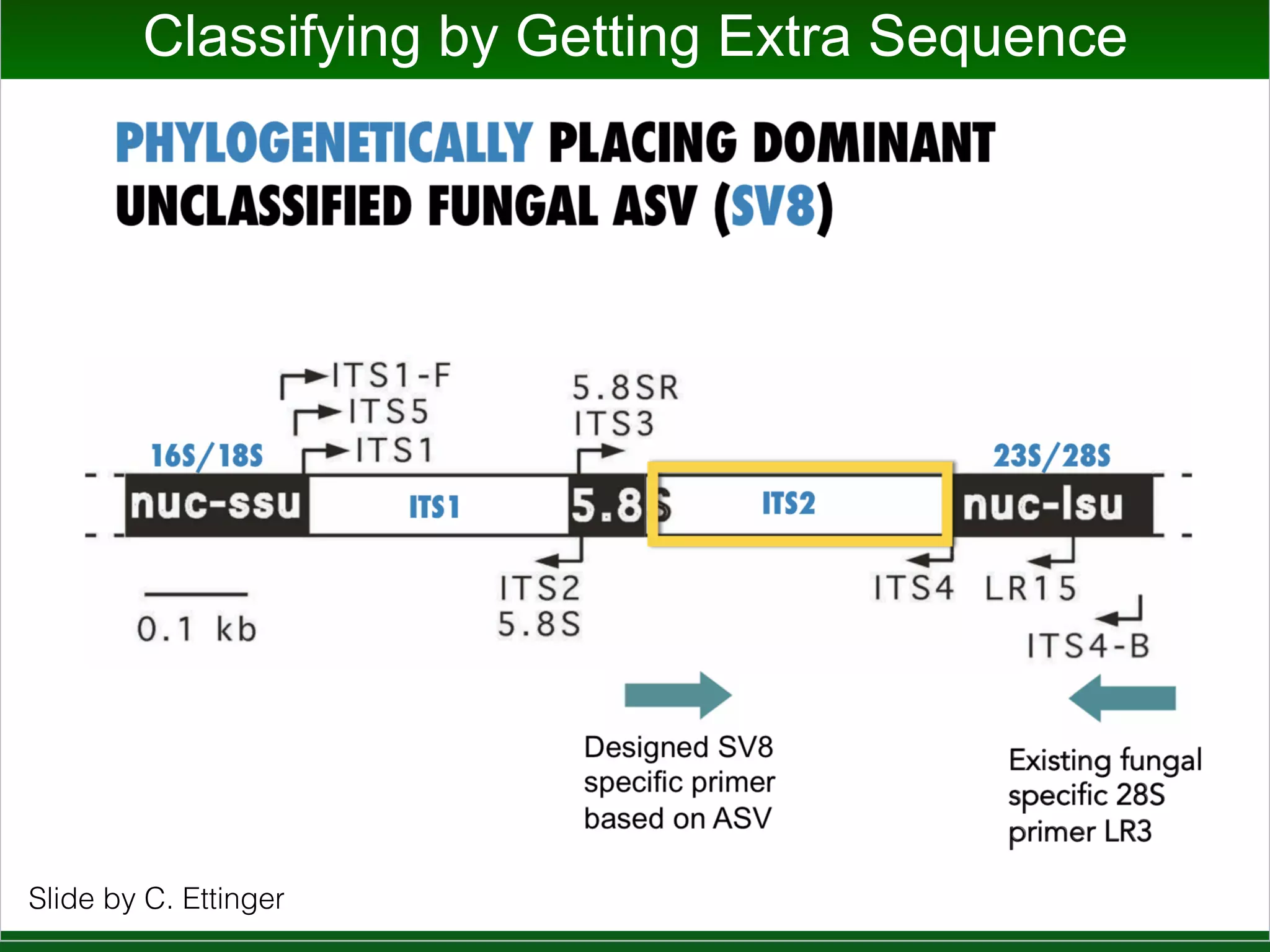 Classifying by Getting Extra Sequence

PHYLOGENETICALLY PLACING DOMINANT UNCLASSIFIED FUNGAL ASV (SV8)

ITS1-F
ITS5
ITS1
5.8SR
ITS3
16S/18S
23S/28S
nuc-ssu
ITS1
5.8S
ITS2
nuc-lsu
ITS2
5.8S
ITS4
LR15
ITS4-B
0.1 kb

Designed SV8 specific primer based on ASV

Existing fungal specific 28S primer LR3

Slide by C. Ettinger